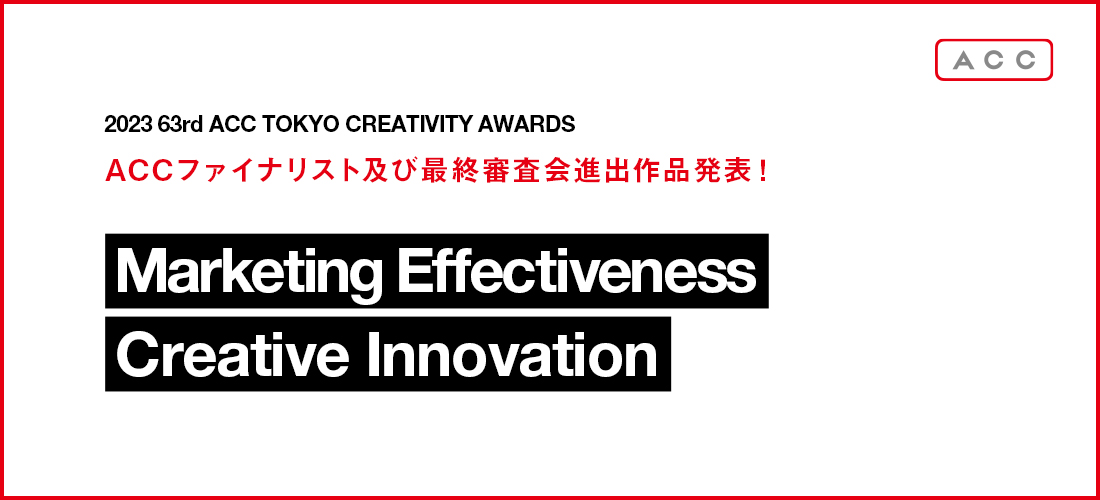 ACC

2023 63rd ACC TOKYO CREATIVITY AWARDS

ACCファイナリスト及び最終審査会進出作品発表！

Marketing Effectiveness

Creative Innovation